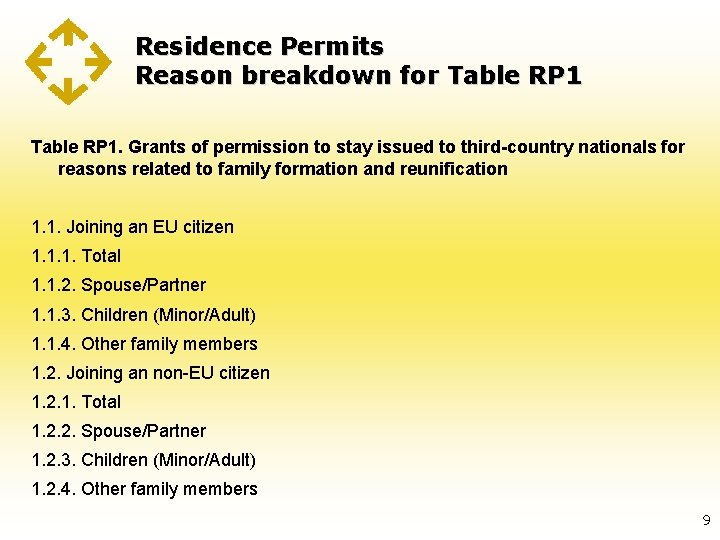 Residence Permits
Reason breakdown for Table RP1

Table RP1. Grants of permission to stay issued to third-country nationals for reasons related to family formation and reunification

1.1. Joining an EU citizen
1.1.1. Total
1.1.2. Spouse/Partner
1.1.3. Children (Minor/Adult)
1.1.4. Other family members
1.2. Joining an non-EU citizen
1.2.1. Total
1.2.2. Spouse/Partner
1.2.3. Children (Minor/Adult)
1.2.4. Other family members

9